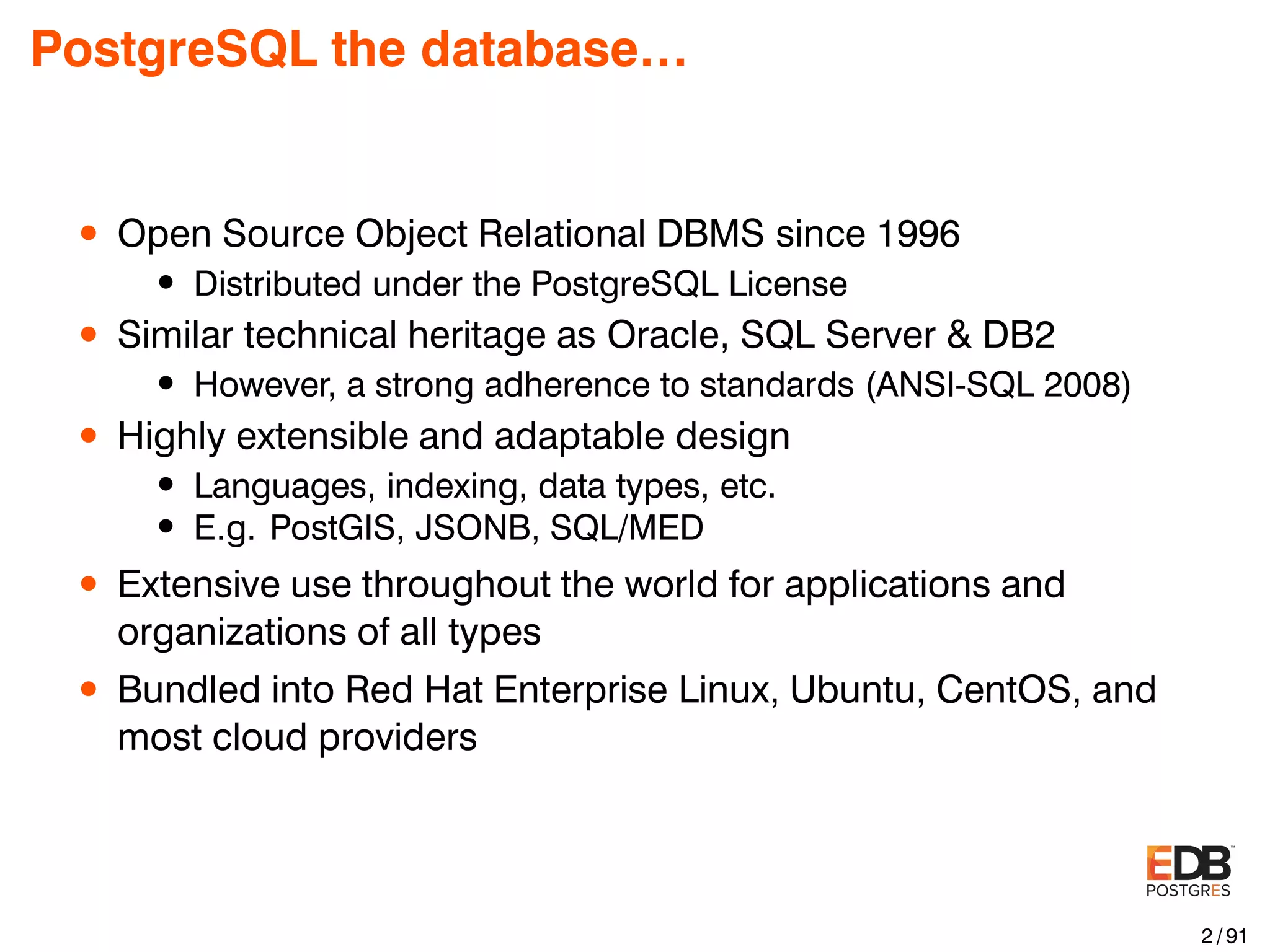 PostgreSQL the database…

- Open Source Object Relational DBMS since 1996
  - Distributed under the PostgreSQL License
- Similar technical heritage as Oracle, SQL Server & DB2
  - However, a strong adherence to standards (ANSI-SQL 2008)
- Highly extensible and adaptable design
  - Languages, indexing, data types, etc.
  - E.g. PostGIS, JSONB, SQL/MED
- Extensive use throughout the world for applications and organizations of all types
- Bundled into Red Hat Enterprise Linux, Ubuntu, CentOS, and most cloud providers

EDB™
POSTGRES

2 / 91